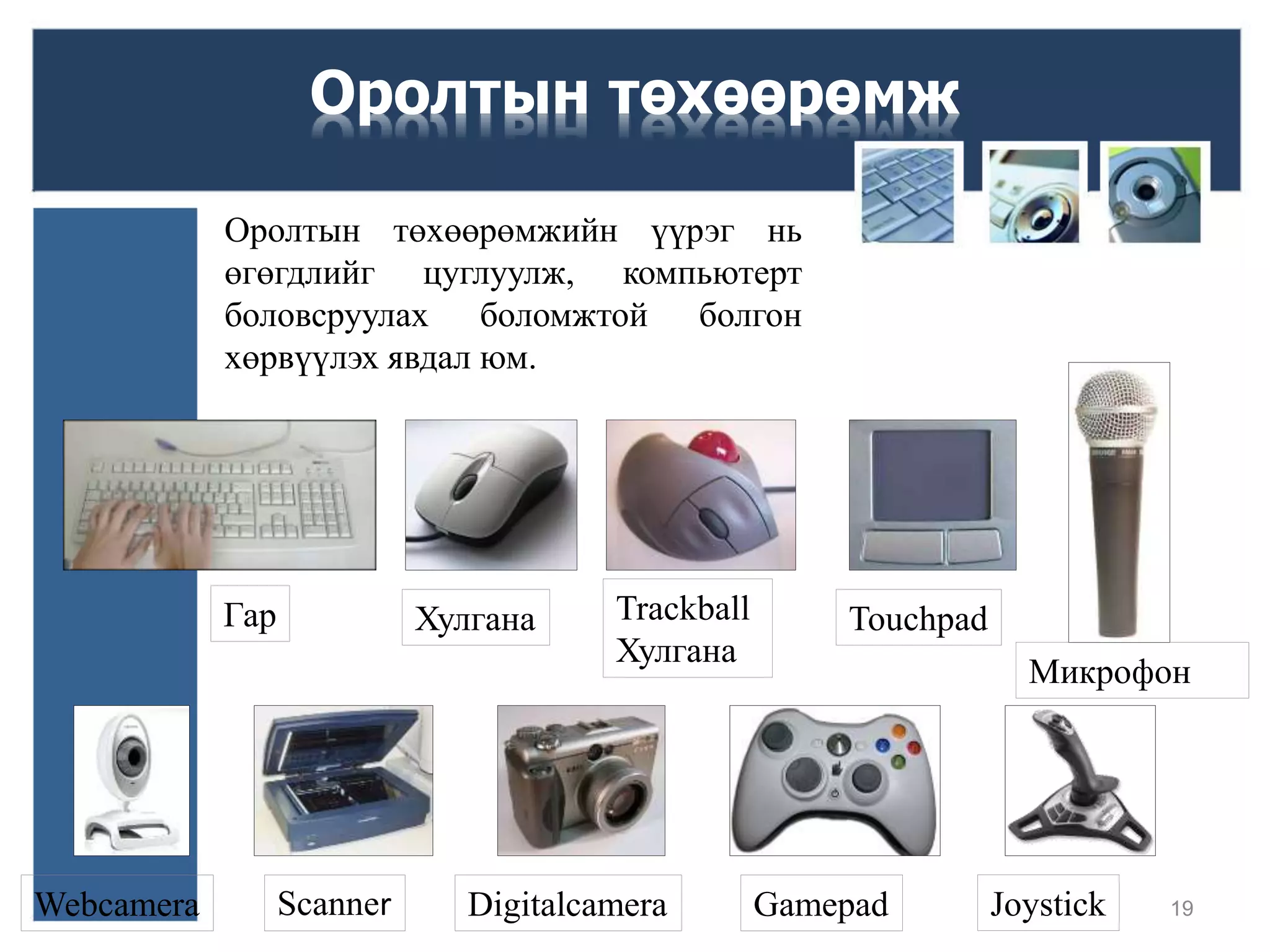 Оролтын төхөөрөмж

Оролтын төхөөрөмжийн үүрэг нь өгөгдлийг цуглуулж, компьютерт боловсруулах боломжтой болгон хөрвүүлэх явдал юм.

Гар

Хулгана

Trackball Хулгана

Touchpad

Микрофон

Webcamera

Scanner

Digitalcamera

Gamepad

Joystick

19